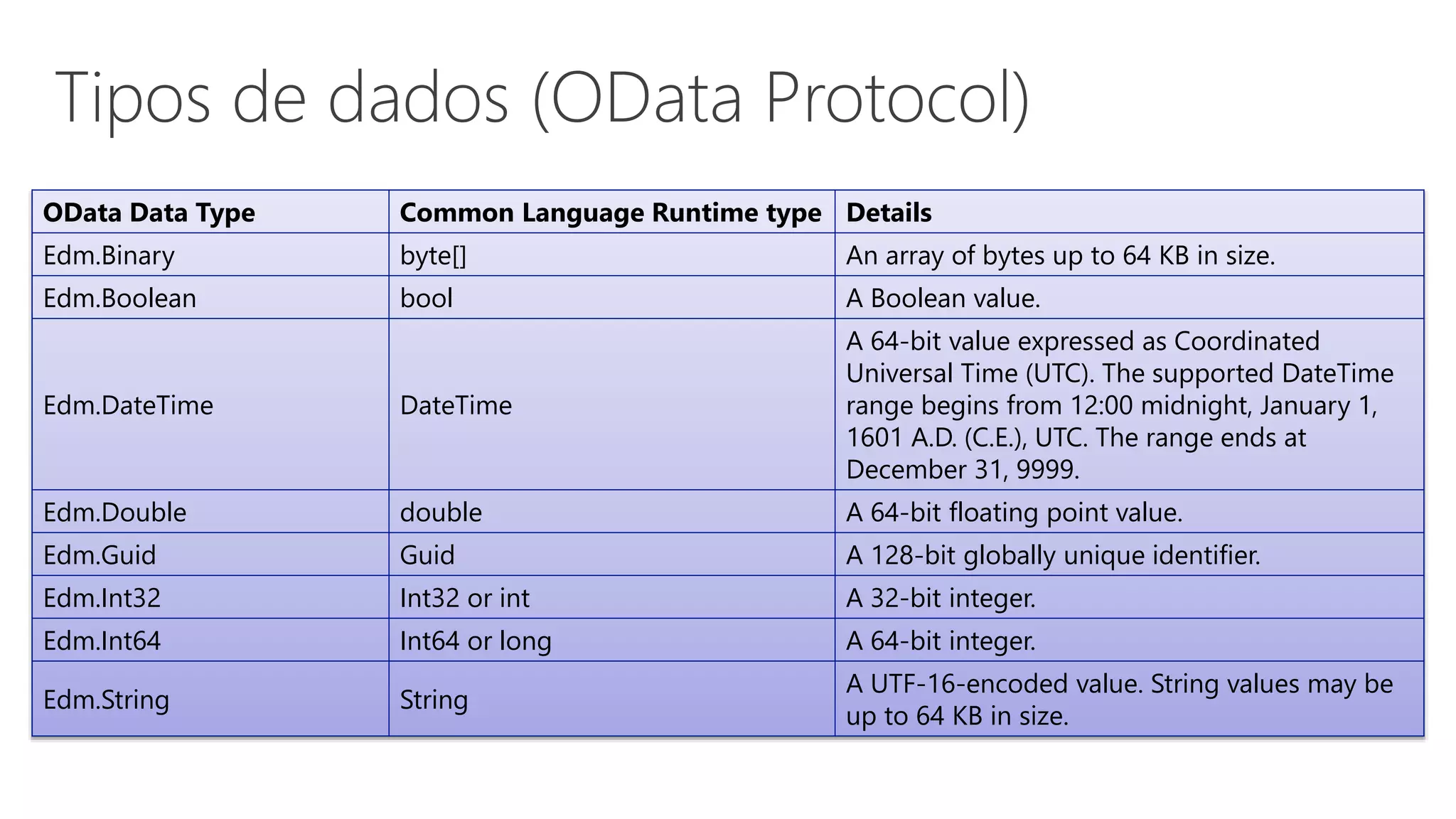 Tipos de dados (OData Protocol)

| OData Data Type | Common Language Runtime type | Details |
|---|---|---|
| Edm.Binary | byte[] | An array of bytes up to 64 KB in size. |
| Edm.Boolean | bool | A Boolean value. |
| Edm.DateTime | DateTime | A 64-bit value expressed as Coordinated Universal Time (UTC). The supported DateTime range begins from 12:00 midnight, January 1, 1601 A.D. (C.E.), UTC. The range ends at December 31, 9999. |
| Edm.Double | double | A 64-bit floating point value. |
| Edm.Guid | Guid | A 128-bit globally unique identifier. |
| Edm.Int32 | Int32 or int | A 32-bit integer. |
| Edm.Int64 | Int64 or long | A 64-bit integer. |
| Edm.String | String | A UTF-16-encoded value. String values may be up to 64 KB in size. |